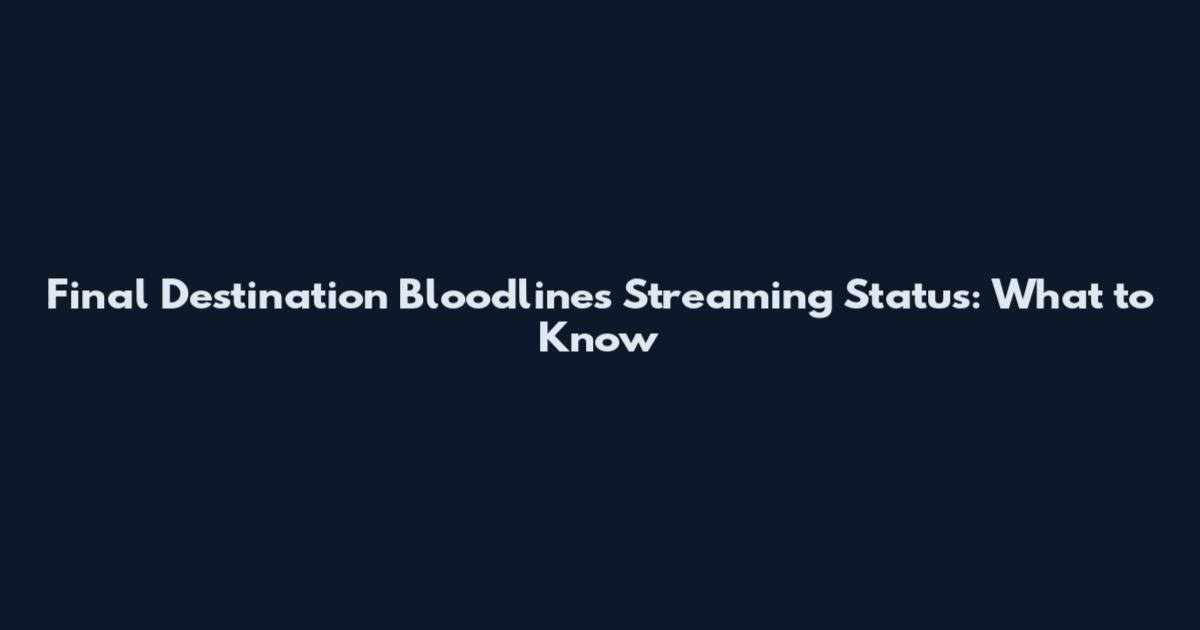 Final Destination Bloodlines Streaming Status: What to Know